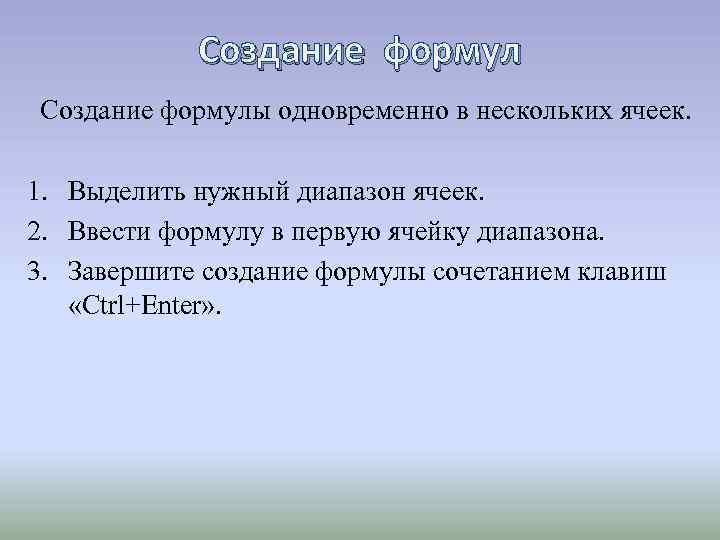 Создание формул

Создание формулы одновременно в нескольких ячеек.

1. Выделить нужный диапазон ячеек.
2. Ввести формулу в первую ячейку диапазона.
3. Завершите создание формулы сочетанием клавиш «Ctrl+Enter».